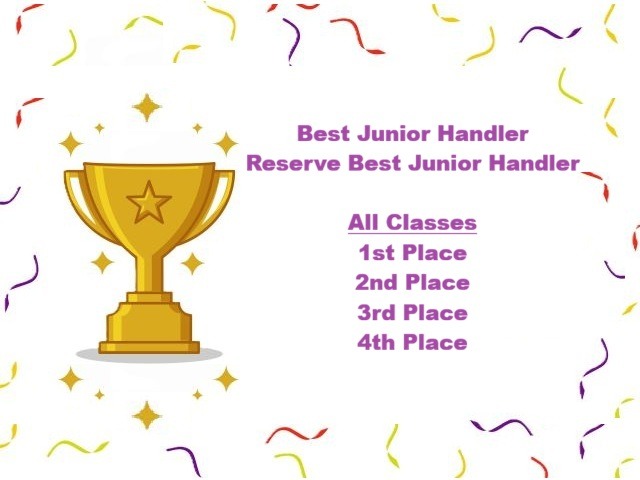 Best Junior Handler
Reserve Best Junior Handler

All Classes
1st Place
2nd Place
3rd Place
4th Place